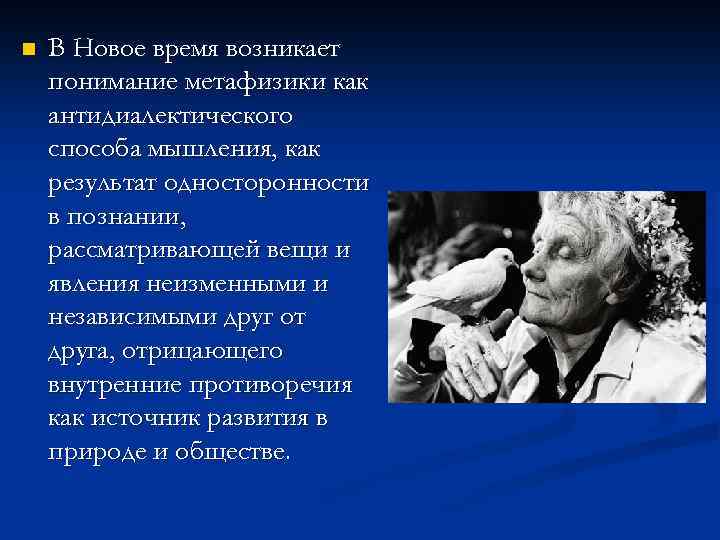 В Новое время возникает понимание метафизики как антидиалектического способа мышления, как результат односторонности в познании, рассматривающей вещи и явления неизменными и независимыми друг от друга, отрицающего внутренние противоречия как источник развития в природе и обществе.